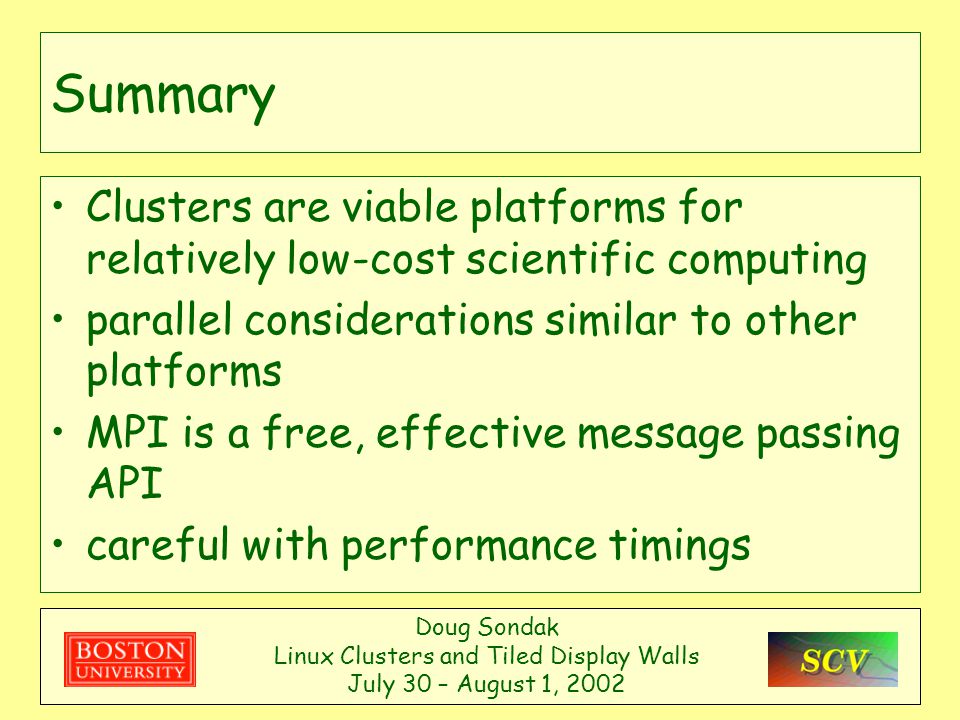 Summary

• Clusters are viable platforms for relatively low-cost scientific computing
• parallel considerations similar to other platforms
• MPI is a free, effective message passing API
• careful with performance timings

BOSTON UNIVERSITY

Doug Sondak
Linux Clusters and Tiled Display Walls
July 30 – August 1, 2002

SCV